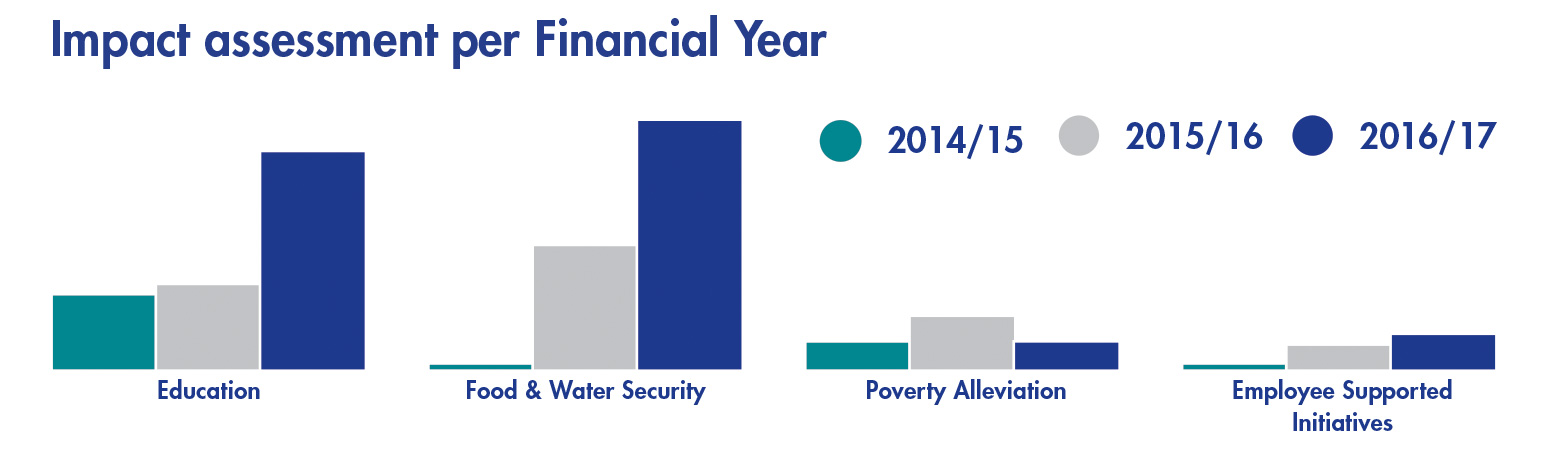 Impact assessment per Financial Year

2014/15
2015/16
2016/17

Education
Food & Water Security
Poverty Alleviation
Employee Supported Initiatives